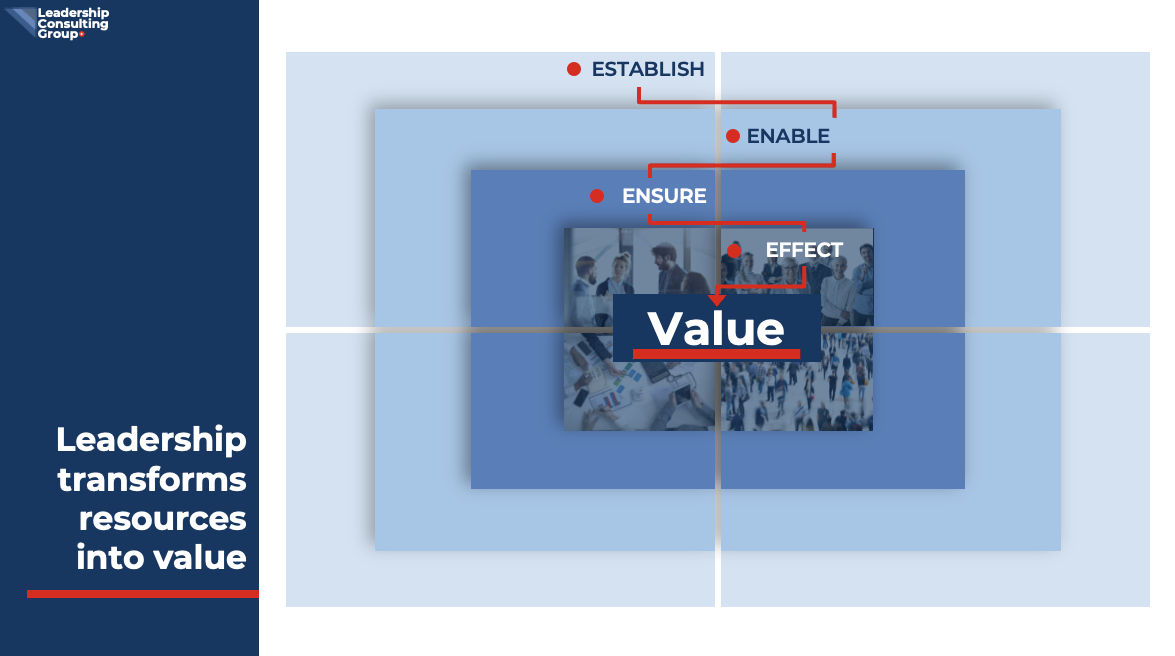 Leadership Consulting Group

ESTABLISH

ENABLE

ENSURE

EFFECT

Value

Leadership transforms resources into value